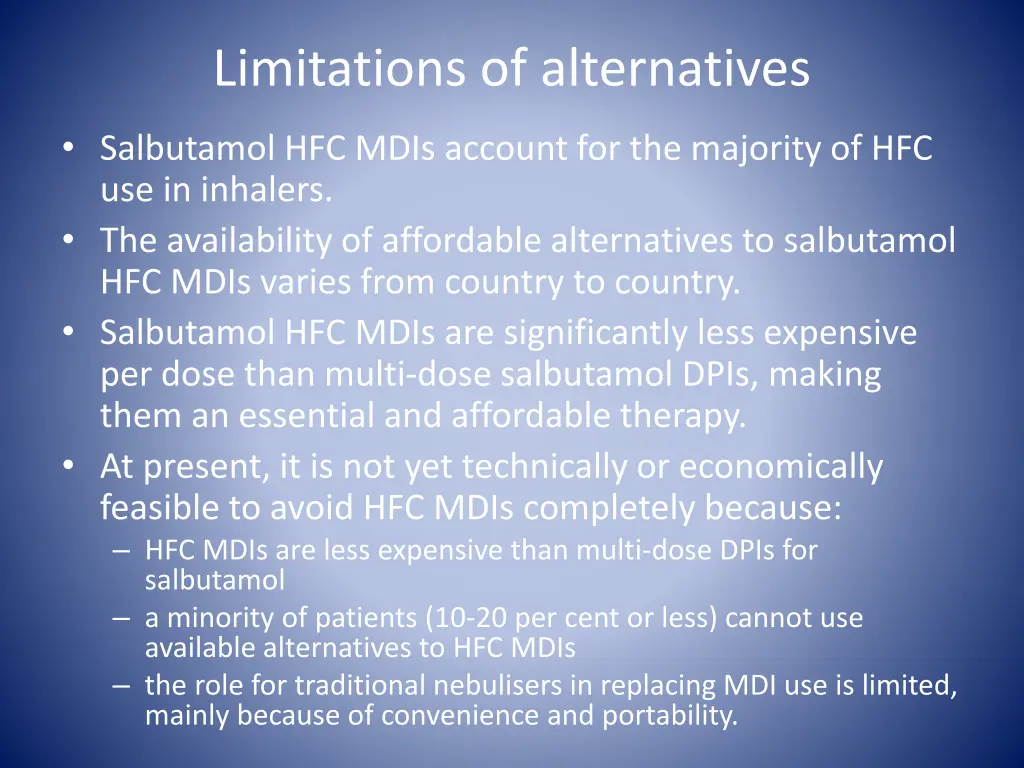 Limitations of alternatives

• Salbutamol HFC MDIs account for the majority of HFC use in inhalers.
• The availability of affordable alternatives to salbutamol HFC MDIs varies from country to country.
• Salbutamol HFC MDIs are significantly less expensive per dose than multi-dose salbutamol DPIs, making them an essential and affordable therapy.
• At present, it is not yet technically or economically feasible to avoid HFC MDIs completely because:
– HFC MDIs are less expensive than multi-dose DPIs for salbutamol
– a minority of patients (10-20 per cent or less) cannot use available alternatives to HFC MDIs
– the role for traditional nebulisers in replacing MDI use is limited, mainly because of convenience and portability.